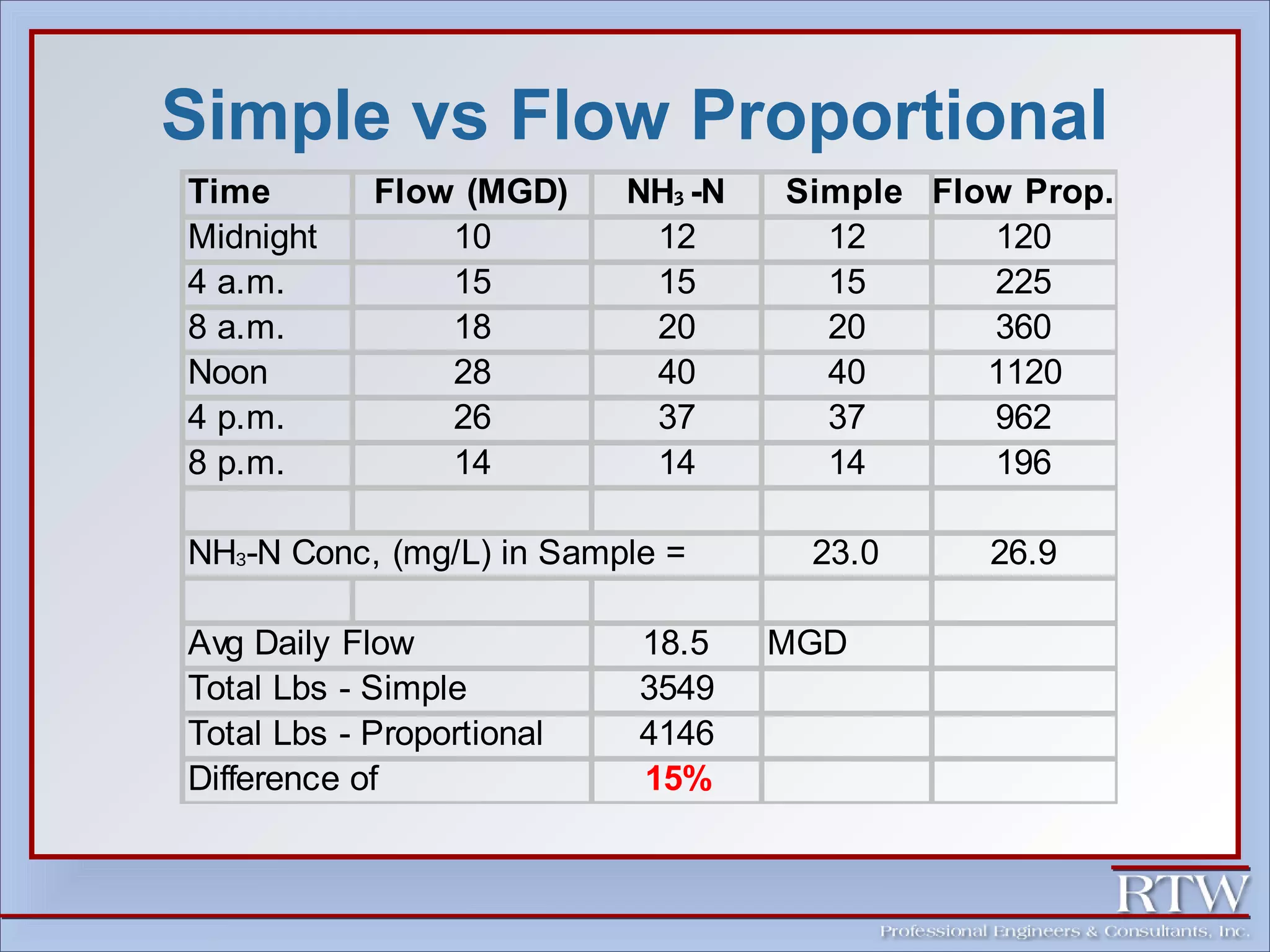 Simple vs Flow Proportional

| Time | Flow (MGD) | $NH_3$ -N | Simple | Flow Prop. |
|---|---|---|---|---|
| Midnight | 10 | 12 | 12 | 120 |
| 4 a.m. | 15 | 15 | 15 | 225 |
| 8 a.m. | 18 | 20 | 20 | 360 |
| Noon | 28 | 40 | 40 | 1120 |
| 4 p.m. | 26 | 37 | 37 | 962 |
| 8 p.m. | 14 | 14 | 14 | 196 |
| | | | | |
| $NH_3$-N Conc, (mg/L) in Sample = | | | 23.0 | 26.9 |
| | | | | |
| Avg Daily Flow | | 18.5 | MGD | |
| Total Lbs - Simple | | 3549 | | |
| Total Lbs - Proportional | | 4146 | | |
| Difference of | | 15% | | |

RTW
Professional Engineers & Consultants, Inc.